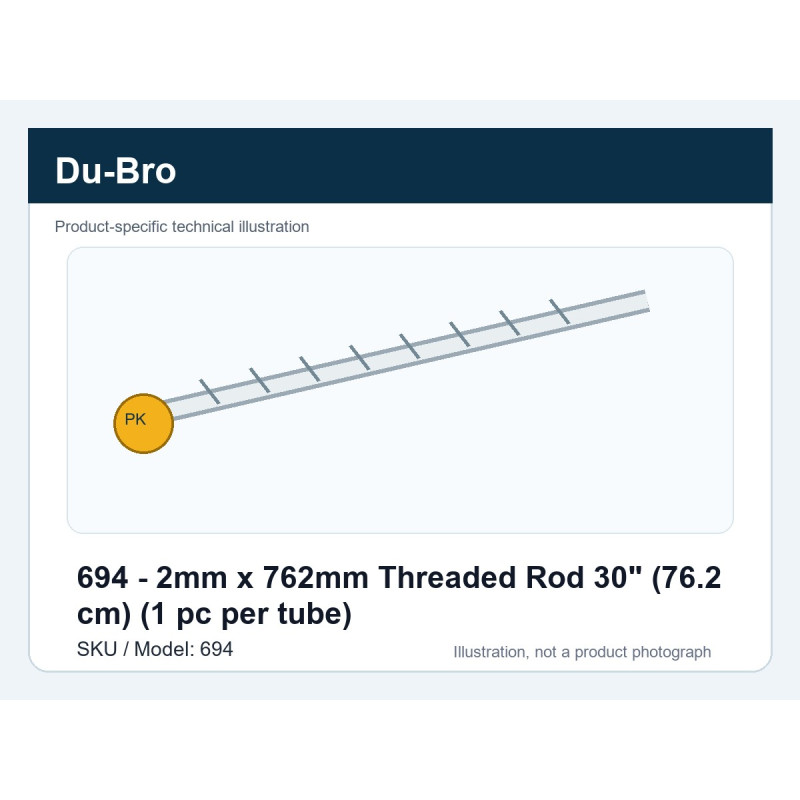 Du-Bro

Product-specific technical illustration

PK

694 - 2mm x 762mm Threaded Rod 30" (76.2 cm) (1 pc per tube)

SKU / Model: 694

Illustration, not a product photograph